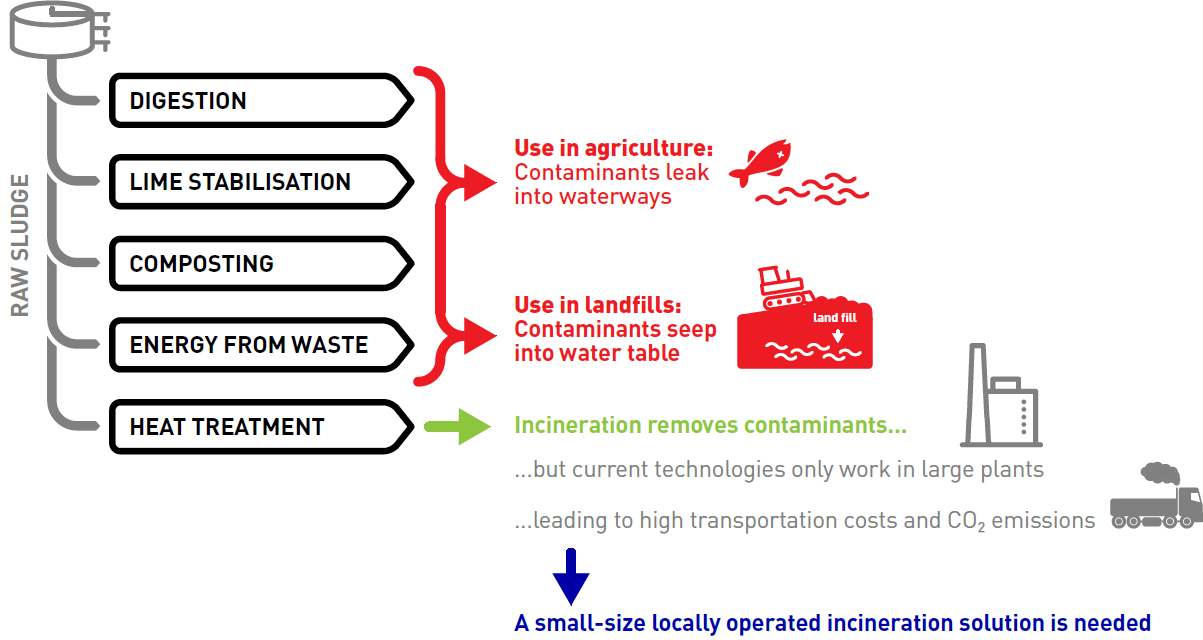 RAW SLUDGE

DIGESTION

LIME STABILISATION

COMPOSTING

ENERGY FROM WASTE

HEAT TREATMENT

Use in agriculture: Contaminants leak into waterways

Use in landfills: Contaminants seep into water table

land fill

Incineration removes contaminants...

...but current technologies only work in large plants

...leading to high transportation costs and $CO_2$ emissions

A small-size locally operated incineration solution is needed